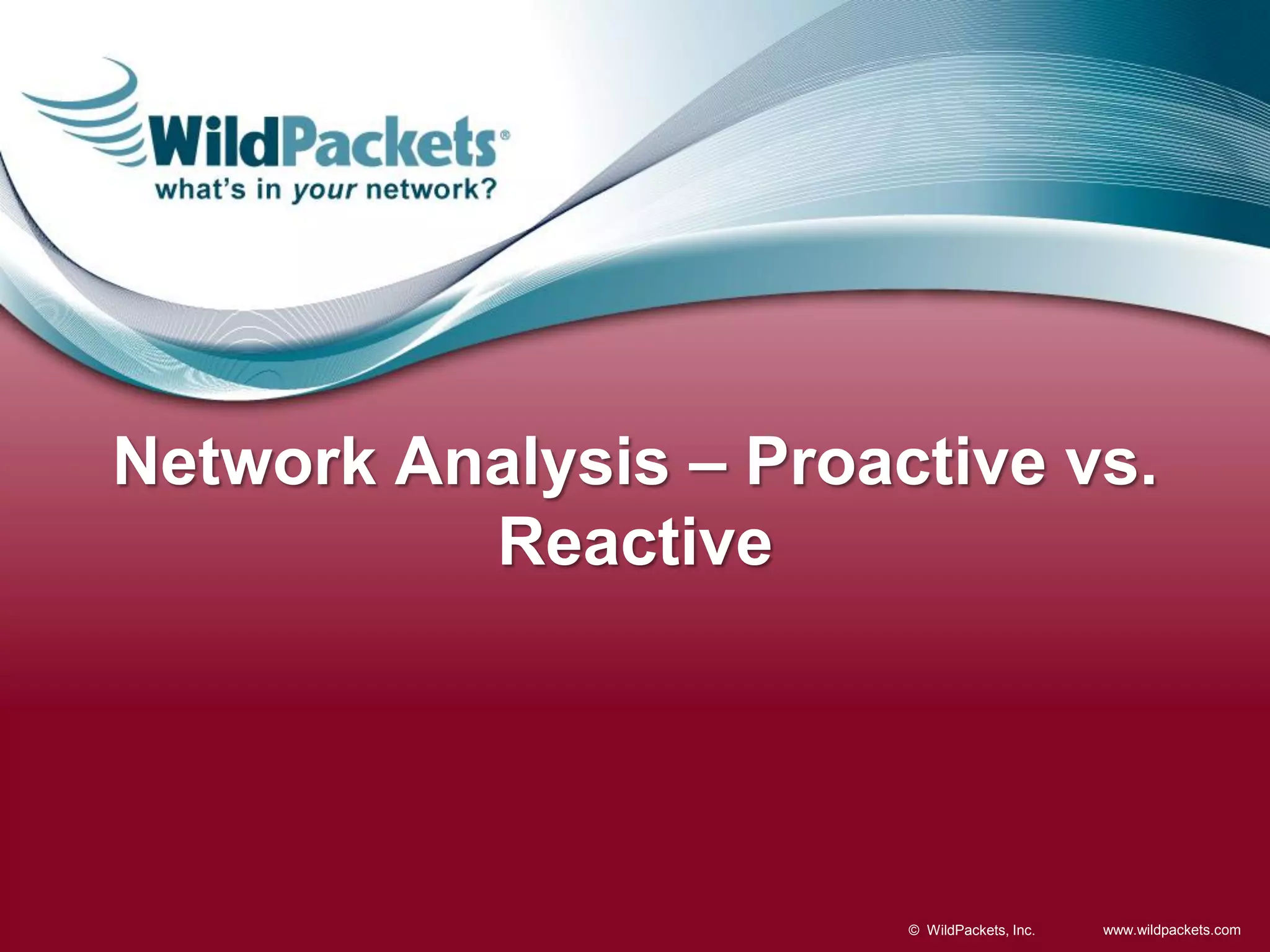 WildPackets®
what's in your network?

Network Analysis – Proactive vs. Reactive

© WildPackets, Inc. www.wildpackets.com